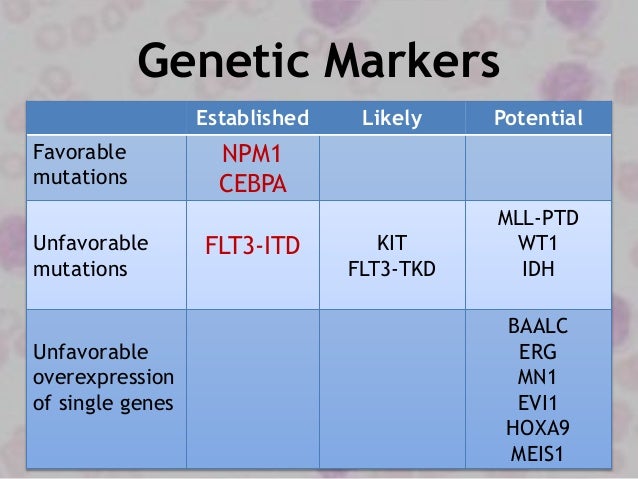 Genetic Markers

| | Established | Likely | Potential |
|---|---|---|---|
| Favorable mutations | NPM1 CEBPA | | |
| Unfavorable mutations | FLT3-ITD | KIT FLT3-TKD | MLL-PTD WT1 IDH |
| Unfavorable overexpression of single genes | | | BAALC ERG MN1 EVI1 HOXA9 MEIS1 |